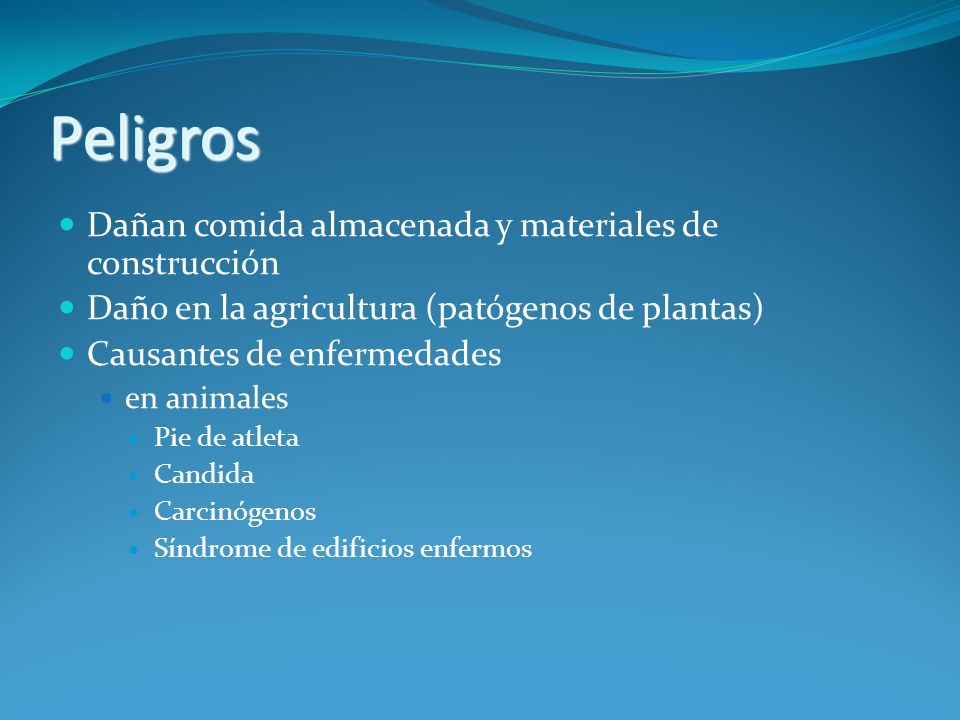 Peligros

- Dañan comida almacenada y materiales de construcción
- Daño en la agricultura (patógenos de plantas)
- Causantes de enfermedades
  - en animales
    - Pie de atleta
    - Candida
    - Carcinógenos
    - Síndrome de edificios enfermos